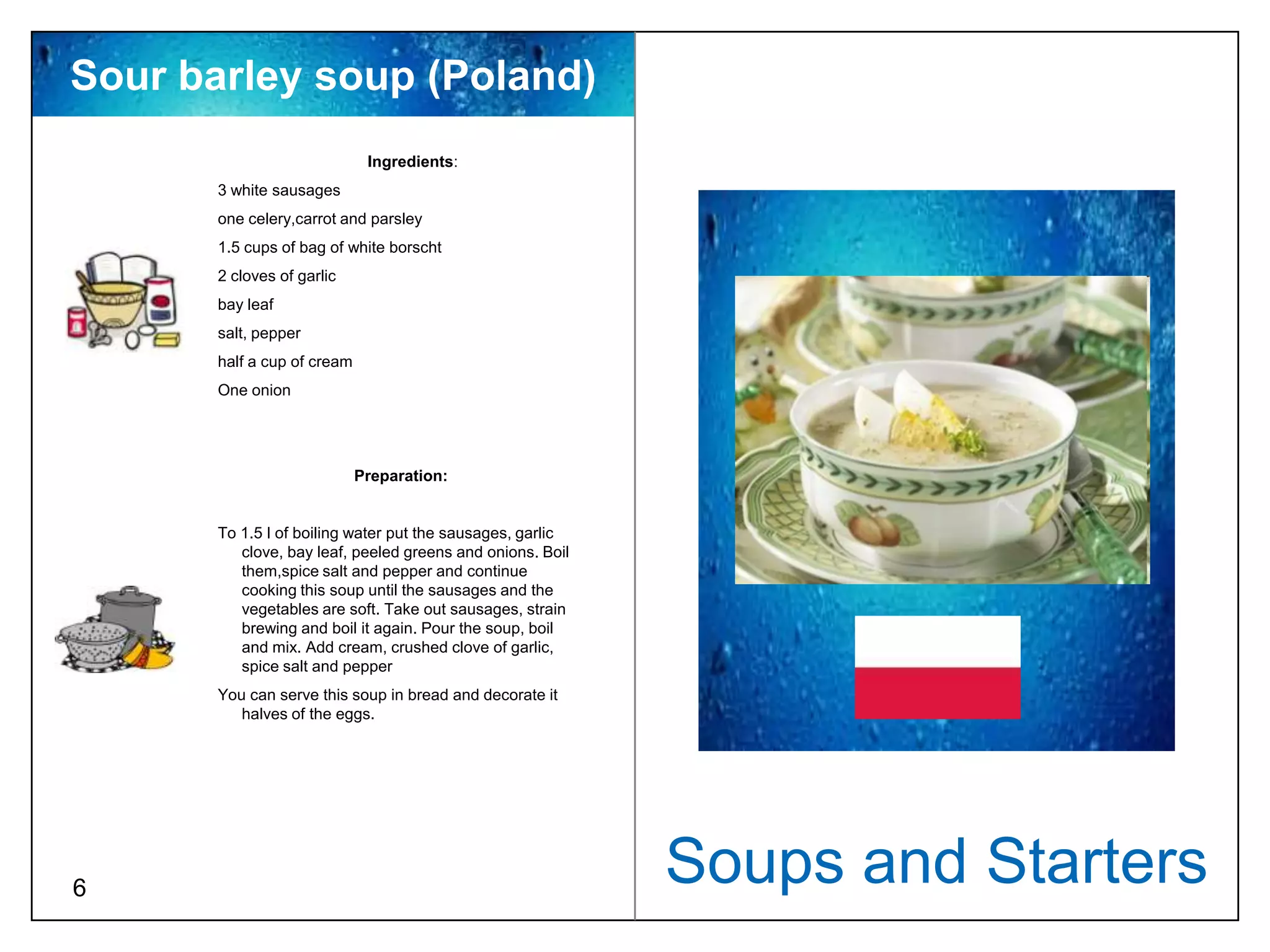 Sour barley soup (Poland)

Ingredients:

3 white sausages

one celery,carrot and parsley

1.5 cups of bag of white borscht

2 cloves of garlic

bay leaf

salt, pepper

half a cup of cream

One onion

Preparation:

To 1.5 l of boiling water put the sausages, garlic clove, bay leaf, peeled greens and onions. Boil them,spice salt and pepper and continue cooking this soup until the sausages and the vegetables are soft. Take out sausages, strain brewing and boil it again. Pour the soup, boil and mix. Add cream, crushed clove of garlic, spice salt and pepper

You can serve this soup in bread and decorate it halves of the eggs.

6

Soups and Starters